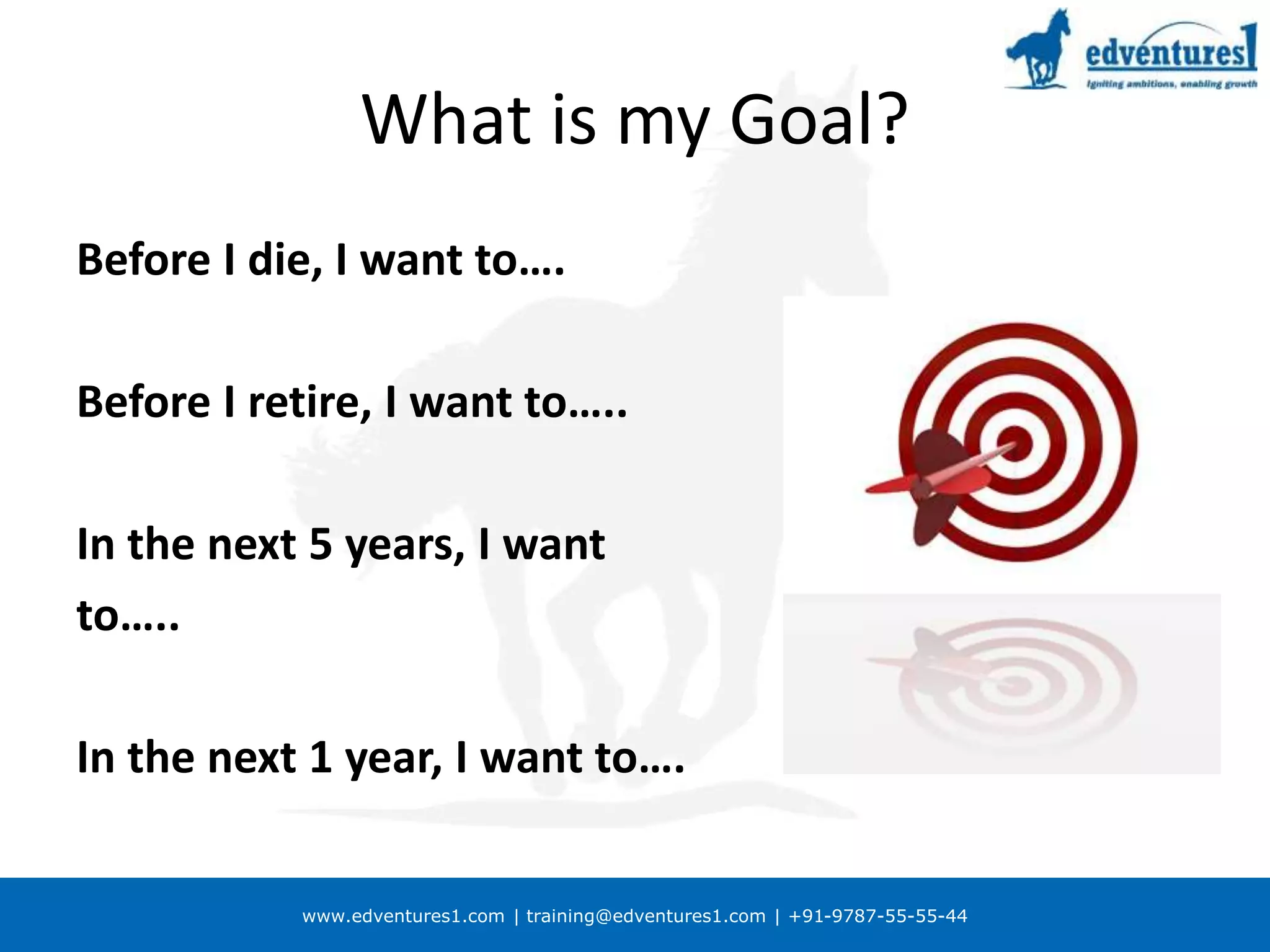 edventures1
Igniting ambitions, enabling growth

What is my Goal?

Before I die, I want to….

Before I retire, I want to…..

In the next 5 years, I want to…..

In the next 1 year, I want to….

www.edventures1.com | training@edventures1.com | +91-9787-55-55-44